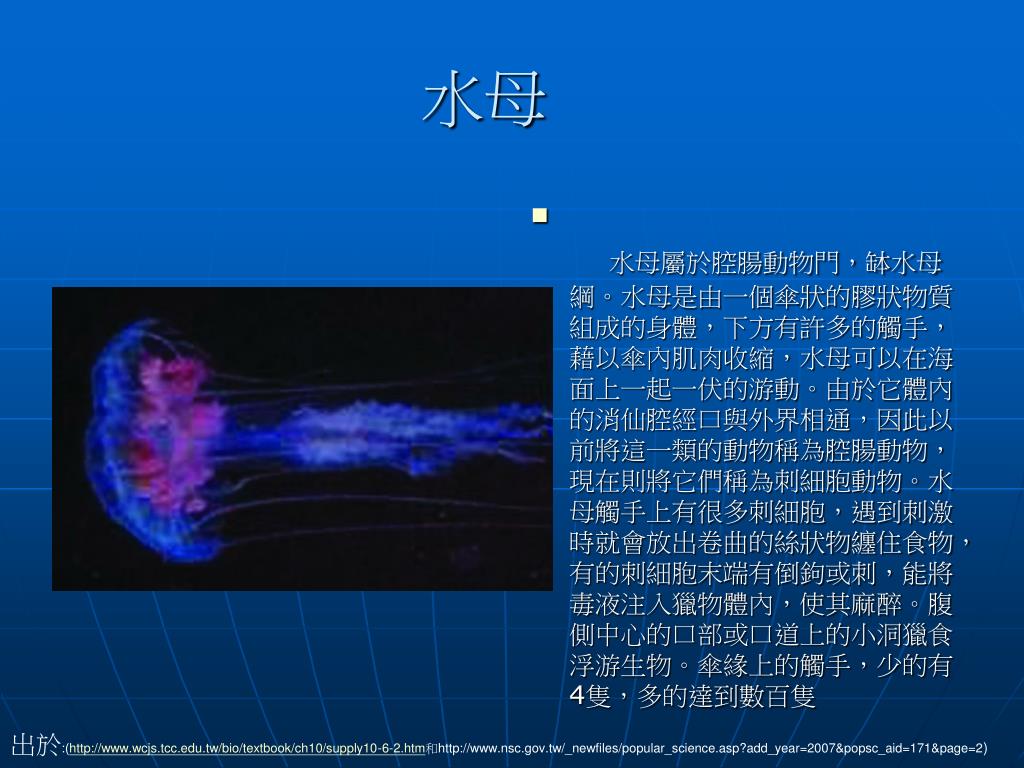 水母

水母屬於腔腸動物門，缽水母綱。水母是由一個傘狀的膠狀物質組成的身體，下方有許多的觸手，藉以傘內肌肉收縮，水母可以在海面上一起一伏的游動。由於它體內的消仙腔經口與外界相通，因此以前將這一類的動物稱為腔腸動物，現在則將它們稱為刺細胞動物。水母觸手上有很多刺細胞，遇到刺激時就會放出卷曲的絲狀物纏住食物，有的刺細胞末端有倒鉤或刺，能將毒液注入獵物體內，使其麻醉。腹側中心的口部或口道上的小洞獵食浮游生物。傘緣上的觸手，少的有4隻，多的達到數百隻

出於:(http://www.wcjs.tcc.edu.tw/bio/textbook/ch10/supply10-6-2.htm和http://www.nsc.gov.tw/_newfiles/popular_science.asp?add_year=2007&popsc_aid=171&page=2)